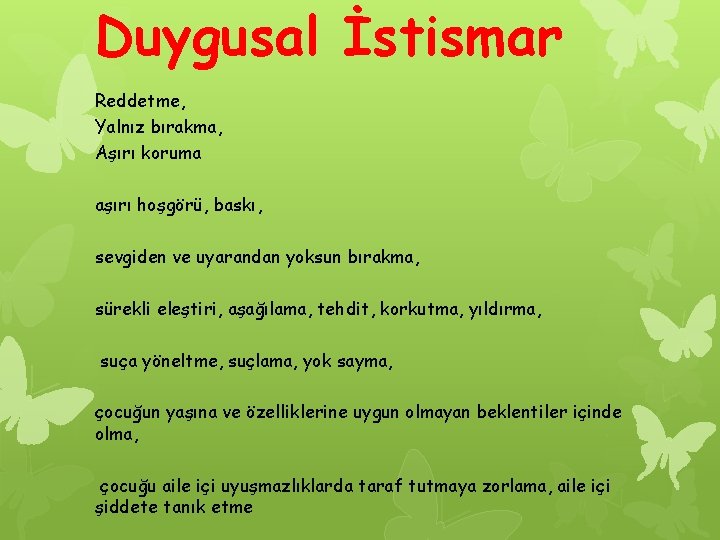 Duygusal İstismar

Reddetme,
Yalnız bırakma,
Aşırı koruma

aşırı hoşgörü, baskı,

sevgiden ve uyarandan yoksun bırakma,

sürekli eleştiri, aşağılama, tehdit, korkutma, yıldırma,

suça yöneltme, suçlama, yok sayma,

çocuğun yaşına ve özelliklerine uygun olmayan beklentiler içinde olma,

çocuğu aile içi uyuşmazlıklarda taraf tutmaya zorlama, aile içi şiddete tanık etme